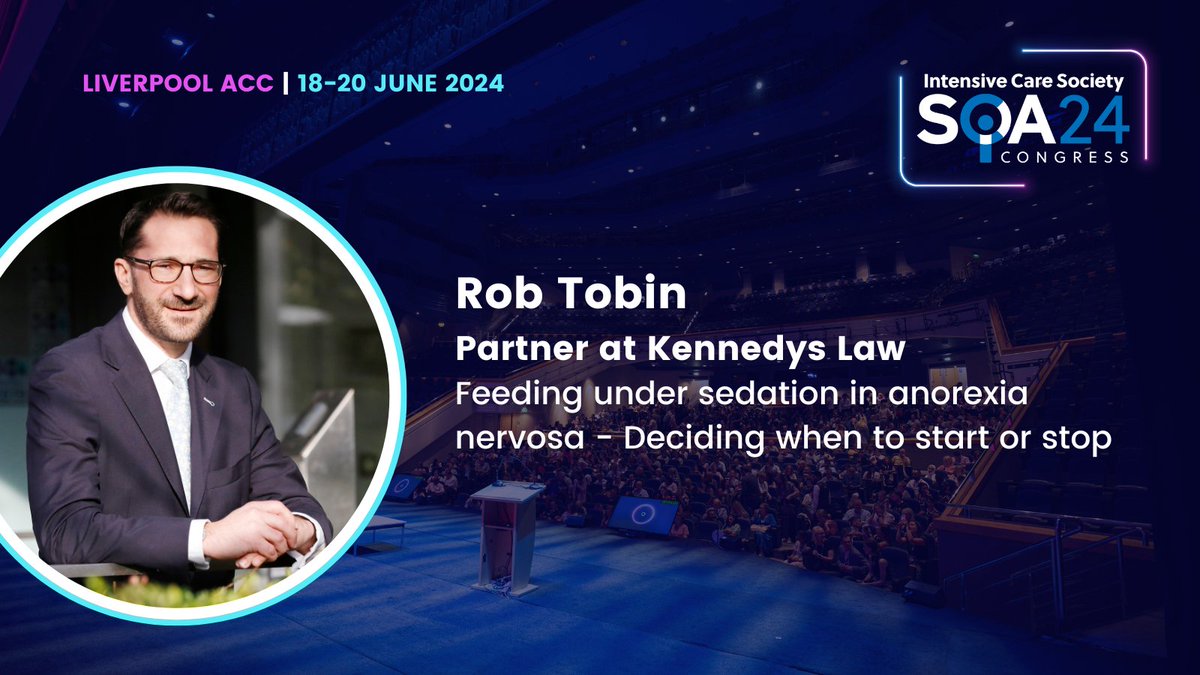 LIVERPOOL ACC | 18-20 JUNE 2024

Intensive Care Society
SOA24
CONGRESS

Rob Tobin
Partner at Kennedys Law
Feeding under sedation in anorexia nervosa - Deciding when to start or stop